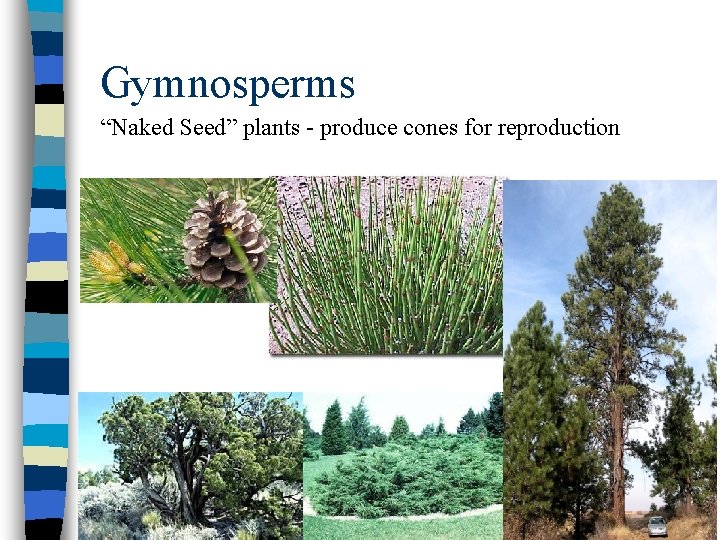 Gymnosperms

“Naked Seed” plants - produce cones for reproduction